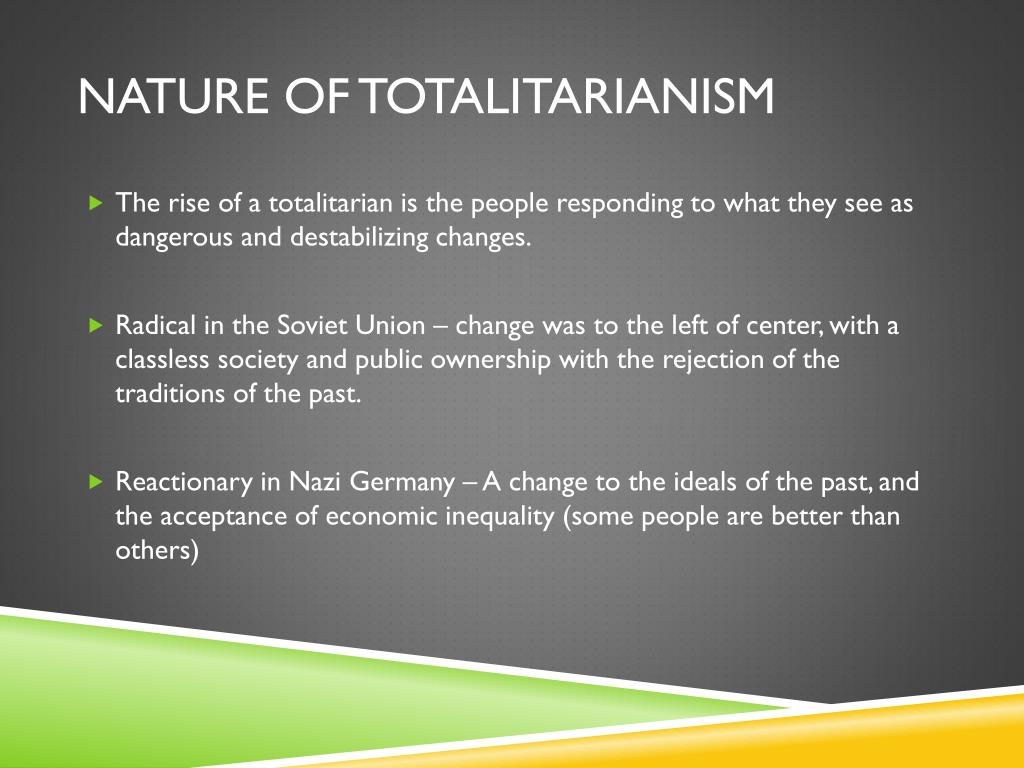 NATURE OF TOTALITARIANISM

The rise of a totalitarian is the people responding to what they see as dangerous and destabilizing changes.

Radical in the Soviet Union – change was to the left of center, with a classless society and public ownership with the rejection of the traditions of the past.

Reactionary in Nazi Germany – A change to the ideals of the past, and the acceptance of economic inequality (some people are better than others)